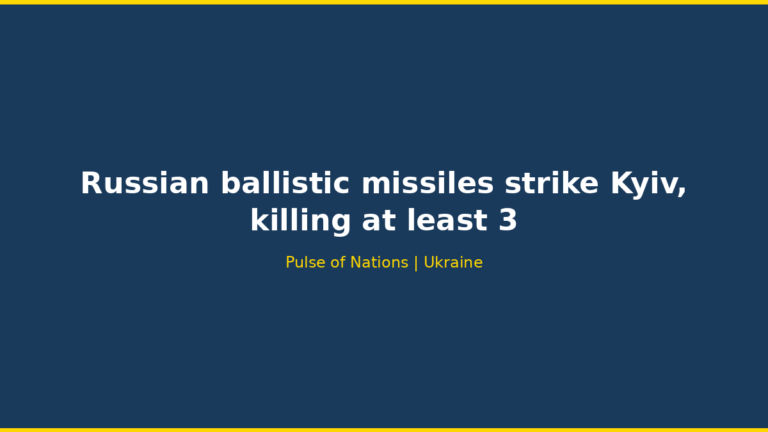 Russian ballistic missiles strike Kyiv, killing at least 3

Pulse of Nations | Ukraine